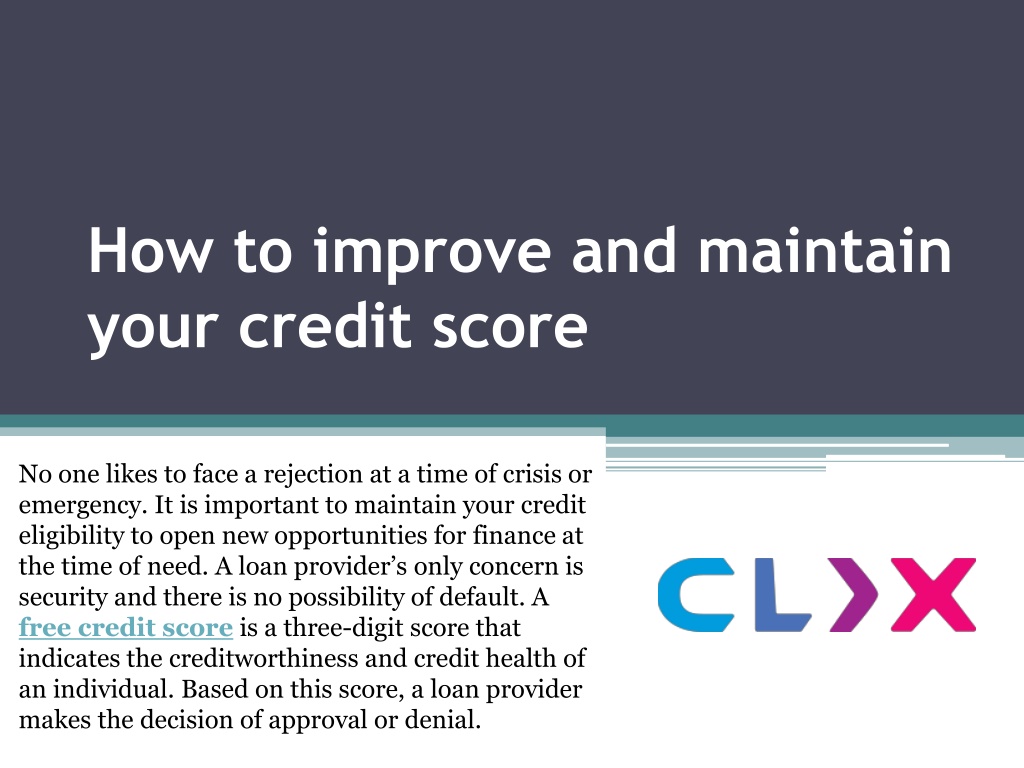 How to improve and maintain your credit score

No one likes to face a rejection at a time of crisis or emergency. It is important to maintain your credit eligibility to open new opportunities for finance at the time of need. A loan provider's only concern is security and there is no possibility of default. A free credit score is a three-digit score that indicates the creditworthiness and credit health of an individual. Based on this score, a loan provider makes the decision of approval or denial.

CLIX